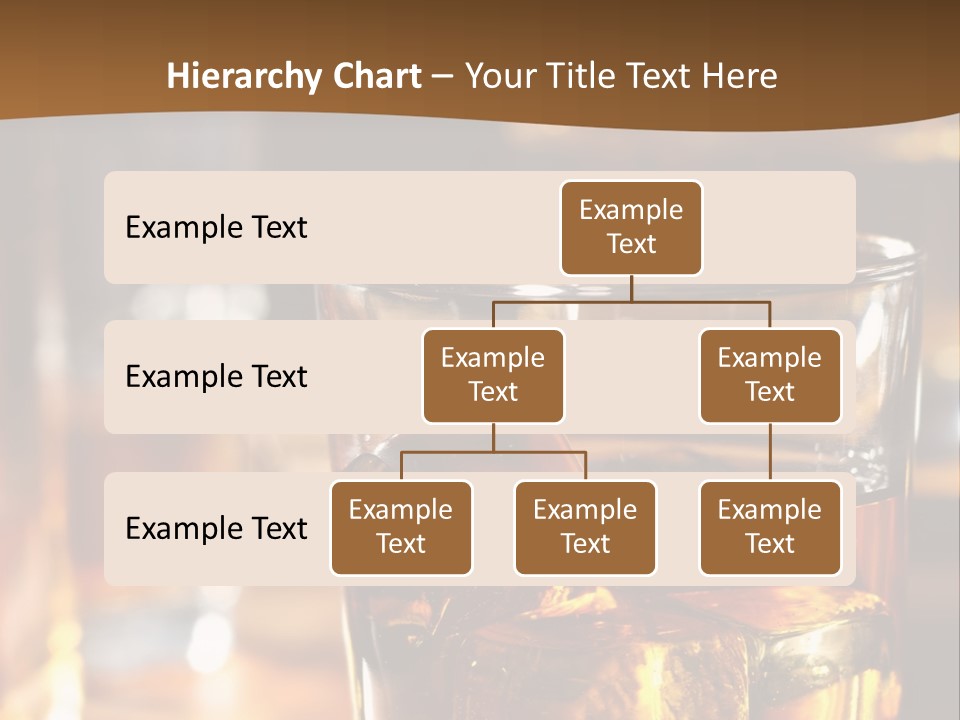 Hierarchy Chart – Your Title Text Here

Example Text

Example Text

Example Text

Example Text

Example Text

Example Text

Example Text

Example Text

Example Text